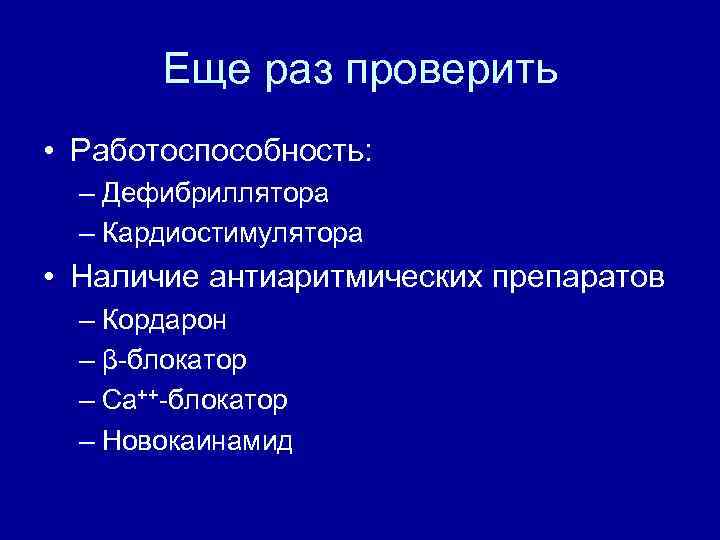 Еще раз проверить

• Работоспособность:
– Дефибриллятора
– Кардиостимулятора

• Наличие антиаритмических препаратов
– Кордарон
– β-блокатор
– $Ca^{++}$-блокатор
– Новокаинамид